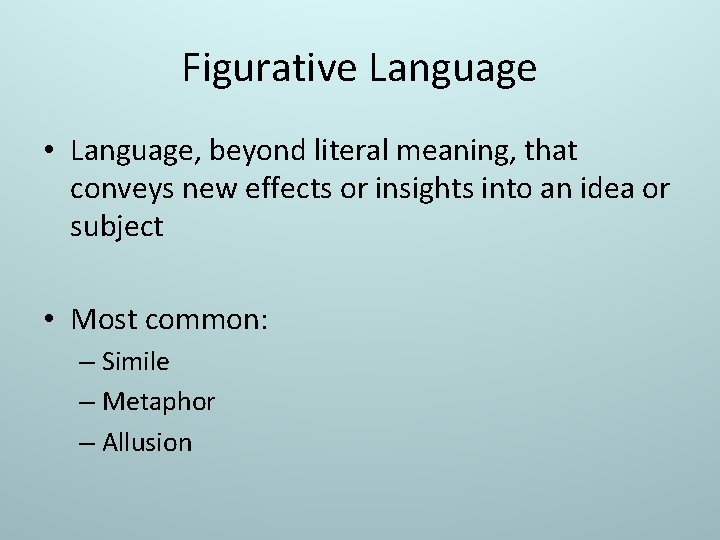 Figurative Language

• Language, beyond literal meaning, that conveys new effects or insights into an idea or subject

• Most common:
– Simile
– Metaphor
– Allusion